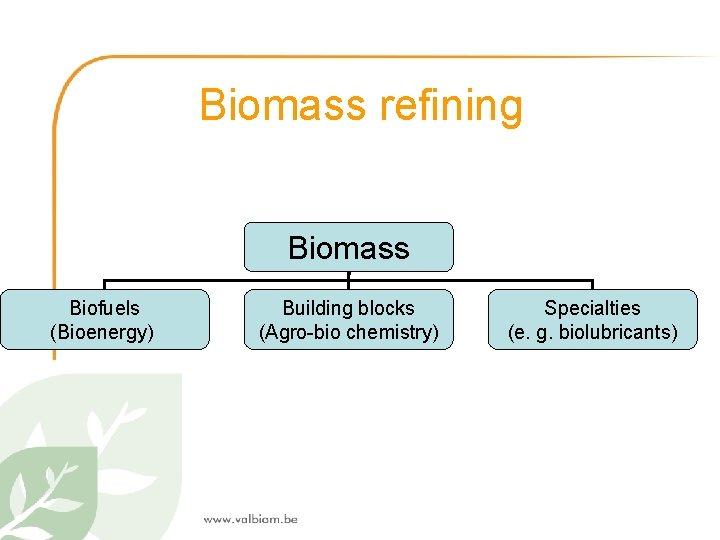 Biomass refining

Biomass

Biofuels
(Bioenergy)

Building blocks
(Agro-bio chemistry)

Specialties
(e. g. biolubricants)

www.valbiom.be